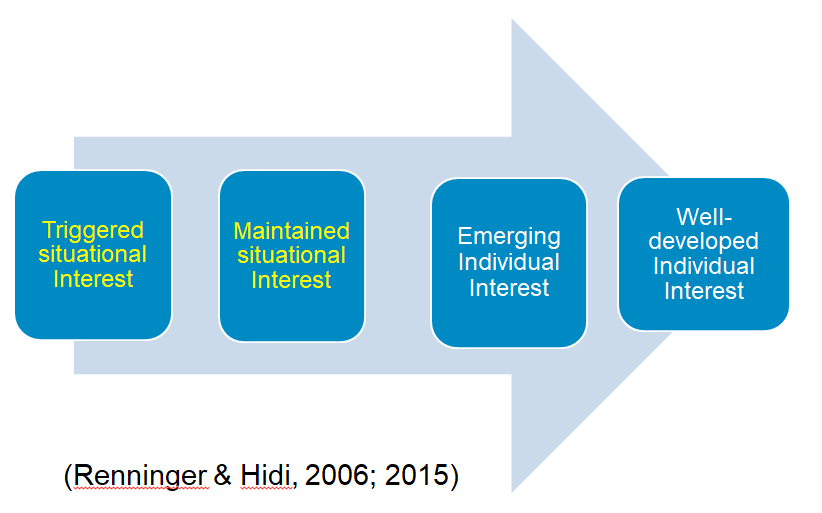 Triggered situational Interest

Maintained situational Interest

Emerging Individual Interest

Well-developed Individual Interest

(Renninger & Hidi, 2006; 2015)